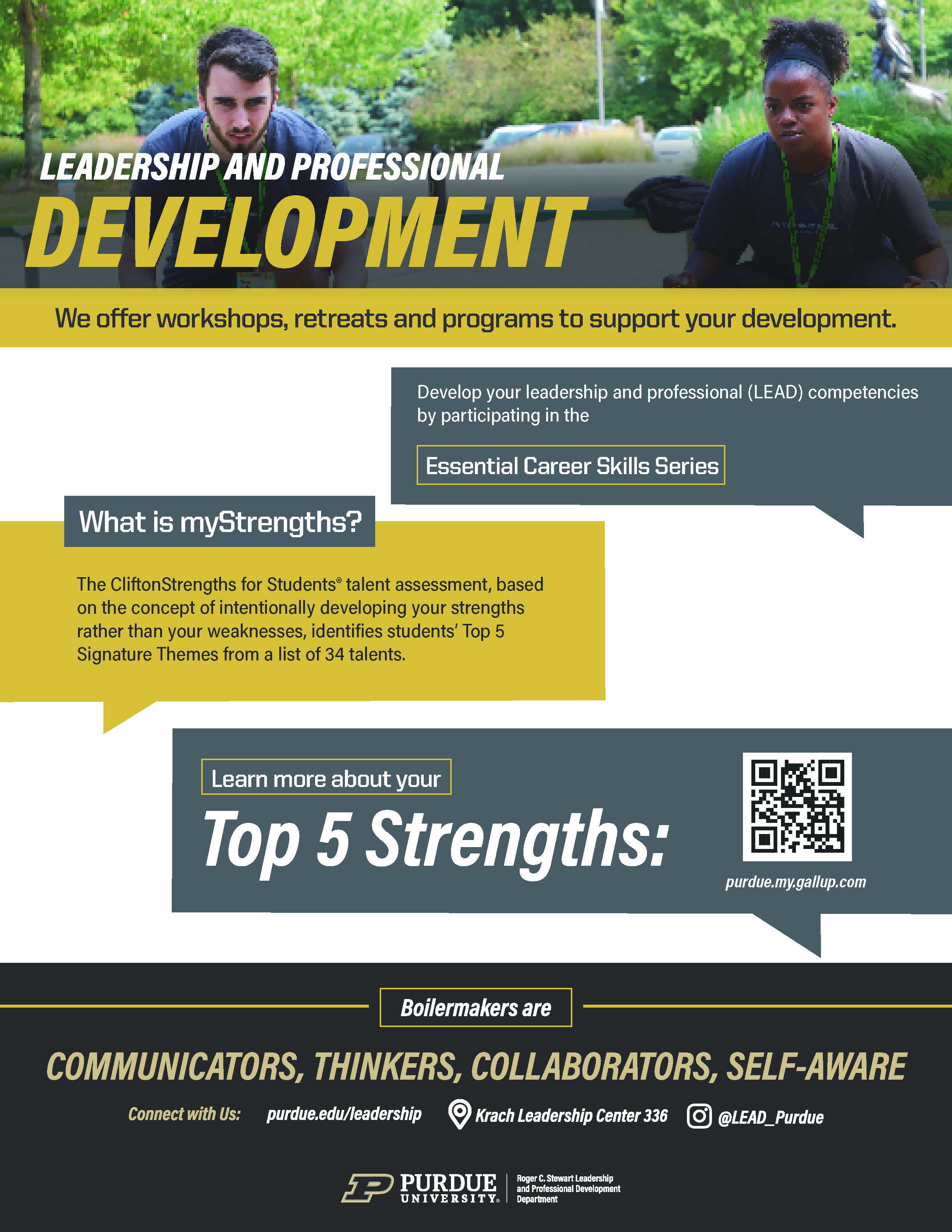 LEADERSHIP AND PROFESSIONAL

DEVELOPMENT

We offer workshops, retreats and programs to support your development.

Develop your leadership and professional (LEAD) competencies by participating in the

Essential Career Skills Series

What is myStrengths?

The CliftonStrengths for Students® talent assessment, based on the concept of intentionally developing your strengths rather than your weaknesses, identifies students' Top 5 Signature Themes from a list of 34 talents.

Learn more about your

Top 5 Strengths:

purdue.my.gallup.com

Boilermakers are

COMMUNICATORS, THINKERS, COLLABORATORS, SELF-AWARE

Connect with Us: purdue.edu/leadership Krach Leadership Center 336 @LEAD_Purdue

PURDUE UNIVERSITY® Roger C. Stewart Leadership and Professional Development Department